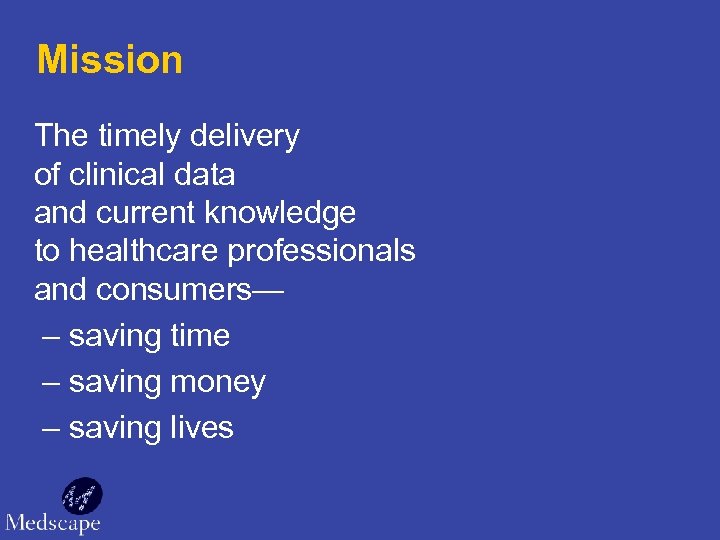 Mission

The timely delivery of clinical data and current knowledge to healthcare professionals and consumers—

– saving time

– saving money

– saving lives

Medscape